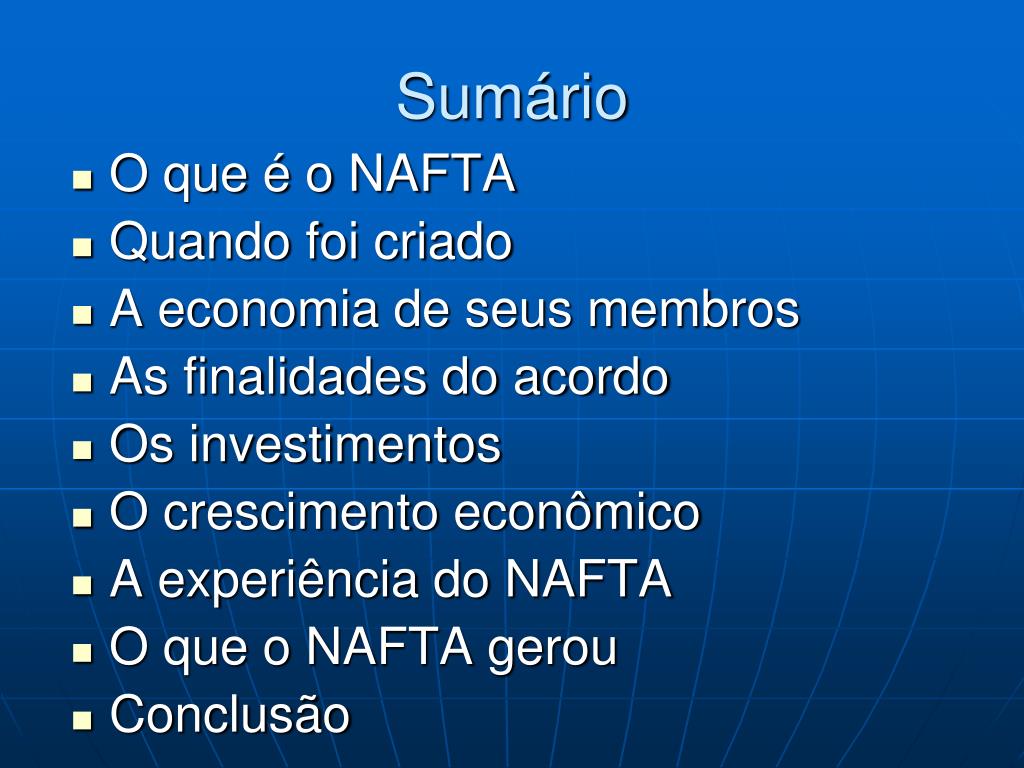 Sumário

- O que é o NAFTA
- Quando foi criado
- A economia de seus membros
- As finalidades do acordo
- Os investimentos
- O crescimento econômico
- A experiência do NAFTA
- O que o NAFTA gerou
- Conclusão